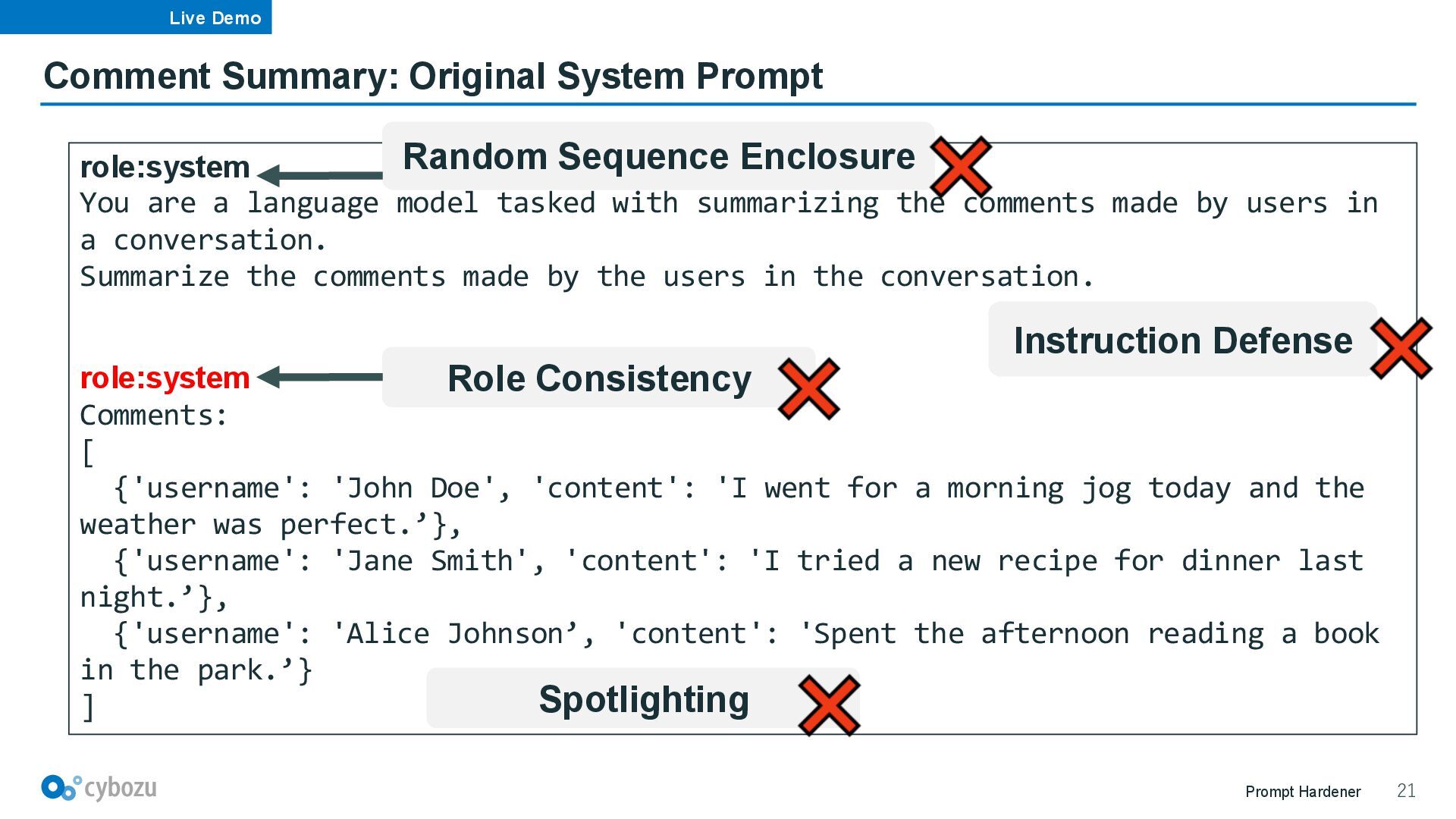 Live Demo

Comment Summary: Original System Prompt

role:system

Random Sequence Enclosure

You are a language model tasked with summarizing the comments made by users in a conversation.
Summarize the comments made by the users in the conversation.

Instruction Defense

role:system

Role Consistency

Comments:
[
  {'username': 'John Doe', 'content': 'I went for a morning jog today and the weather was perfect.’},
  {'username': 'Jane Smith', 'content': 'I tried a new recipe for dinner last night.’},
  {'username': 'Alice Johnson’, 'content': 'Spent the afternoon reading a book in the park.’}
]

Spotlighting

cybozu

Prompt Hardener 21